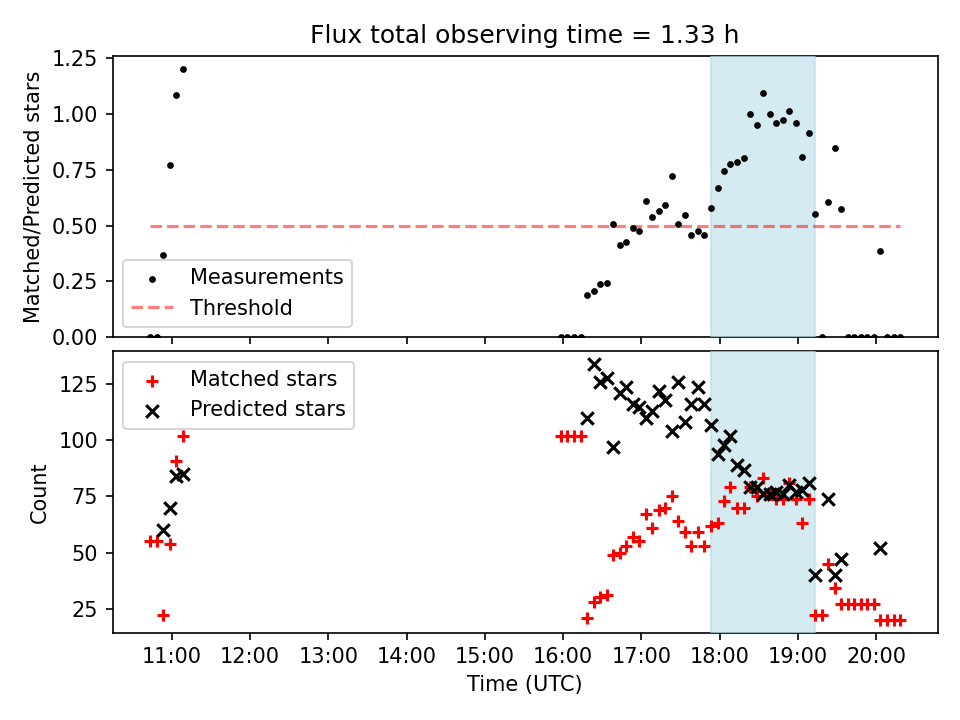 Flux total observing time = 1.33 h

Matched/Predicted stars

1.25
1.00
0.75
0.50
0.25
0.00

Measurements
Threshold

Count

125
100
75
50
25

Matched stars
Predicted stars

11:00
12:00
13:00
14:00
15:00
16:00
17:00
18:00
19:00
20:00

Time (UTC)